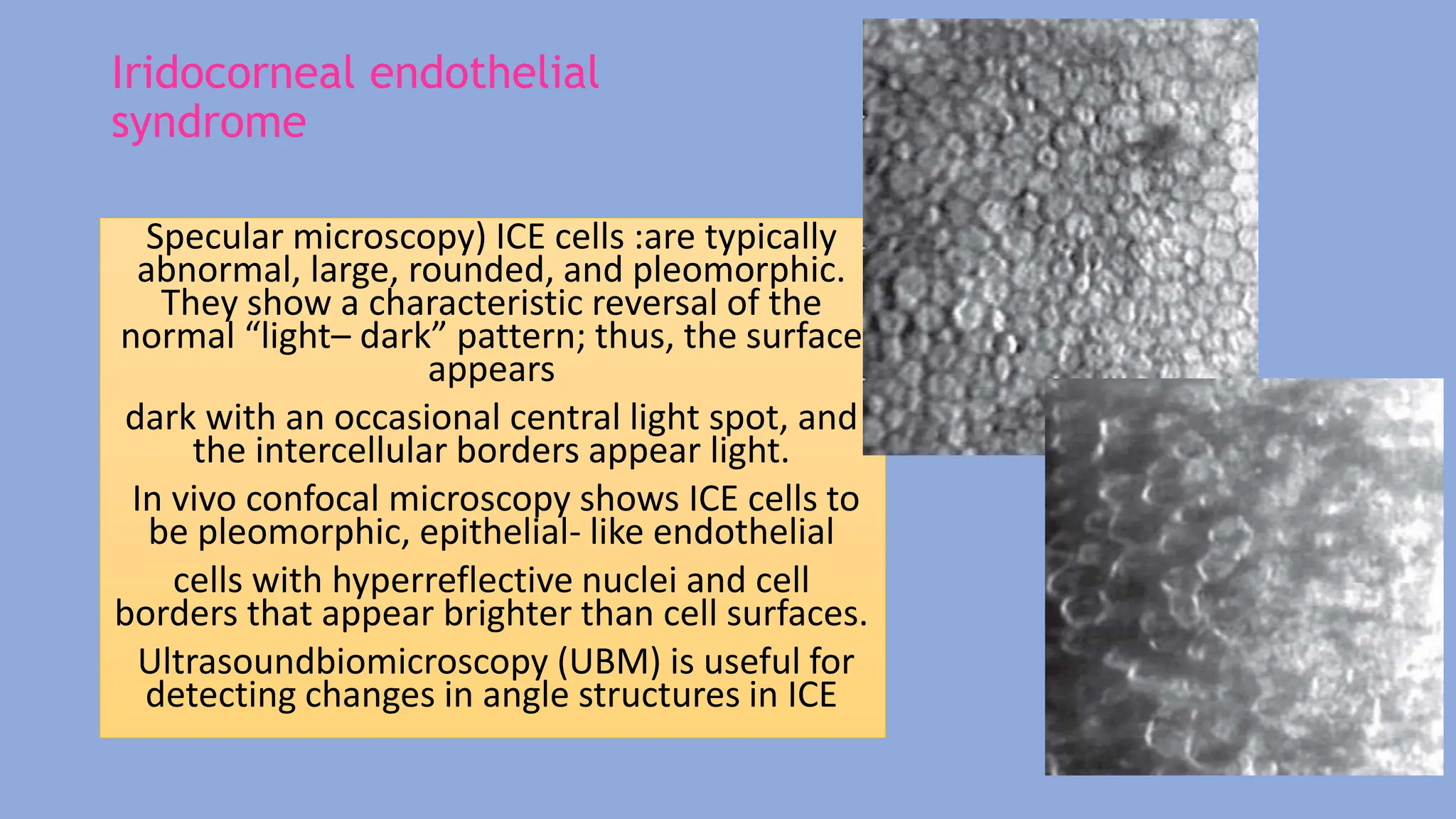 Iridocorneal endothelial syndrome

Specular microscopy) ICE cells :are typically abnormal, large, rounded, and pleomorphic. They show a characteristic reversal of the normal “light– dark” pattern; thus, the surface appears

dark with an occasional central light spot, and the intercellular borders appear light.

In vivo confocal microscopy shows ICE cells to be pleomorphic, epithelial- like endothelial

cells with hyperreflective nuclei and cell borders that appear brighter than cell surfaces.

Ultrasoundbiomicroscopy (UBM) is useful for detecting changes in angle structures in ICE